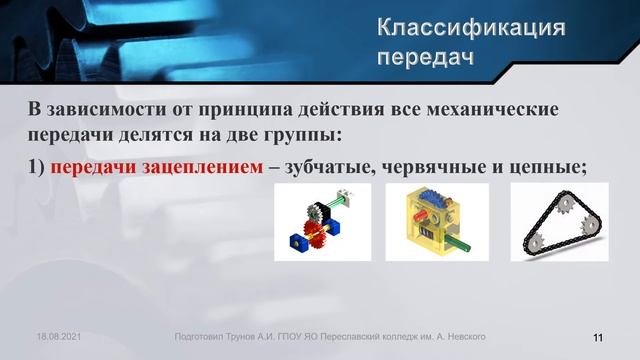 Классификация передач

В зависимости от принципа действия все механические передачи делятся на две группы:

1) передачи зацеплением – зубчатые, червячные и цепные;

18.08.2021

Подготовил Трунов А.И. ГПОУ ЯО Переславский колледж им. А. Невского

11